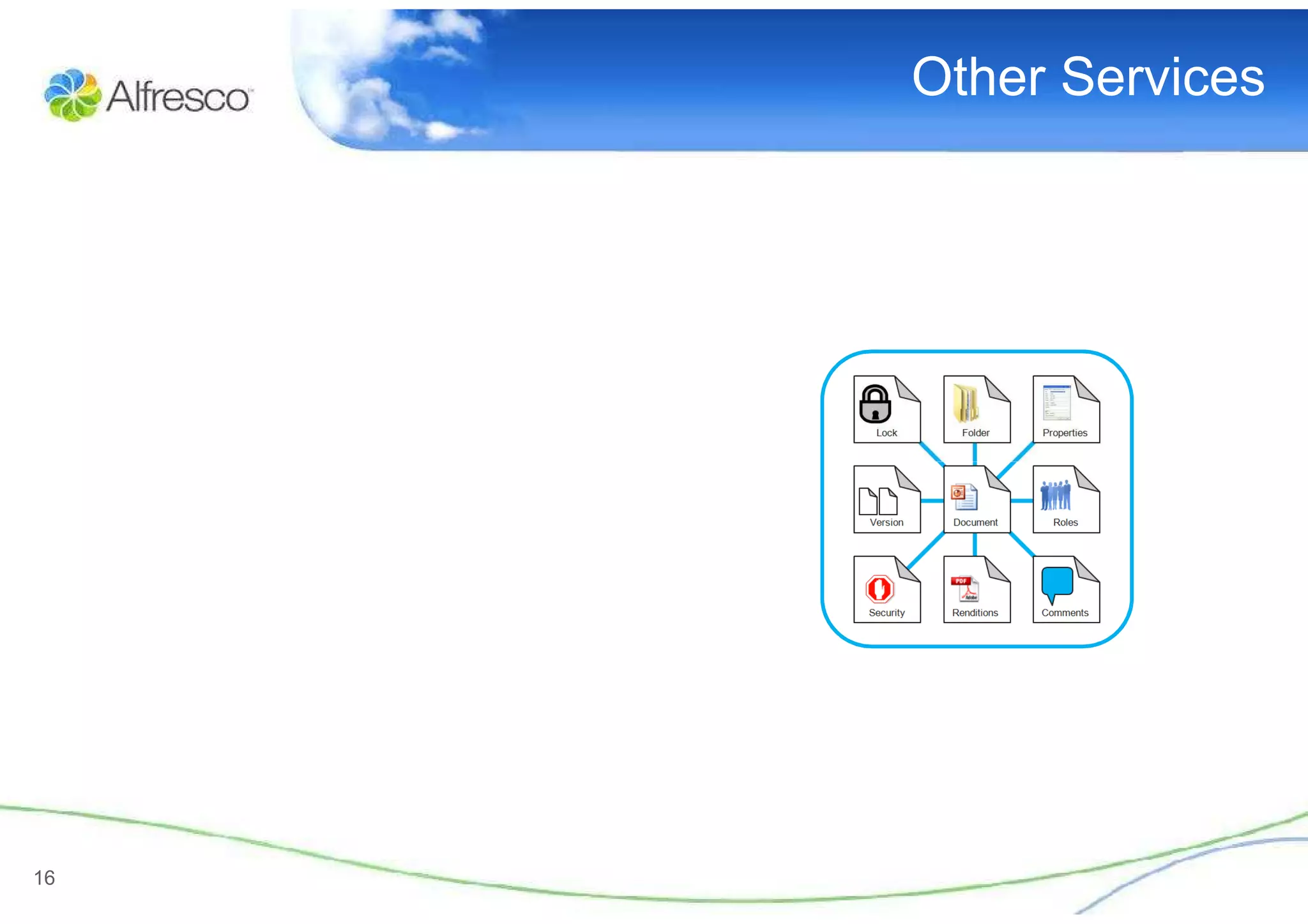 Alfresco

Other Services

Lock
Folder
Properties
Version
Document
Roles
Security
Renditions
Comments

16